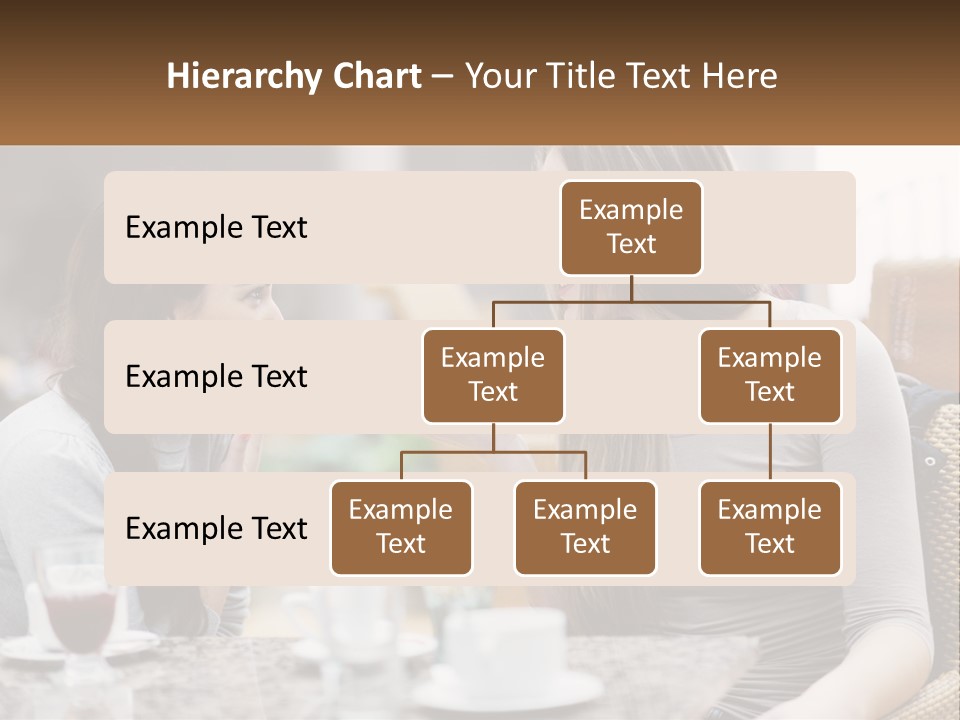 Hierarchy Chart – Your Title Text Here

Example Text

Example Text

Example Text

Example Text

Example Text

Example Text

Example Text

Example Text

Example Text